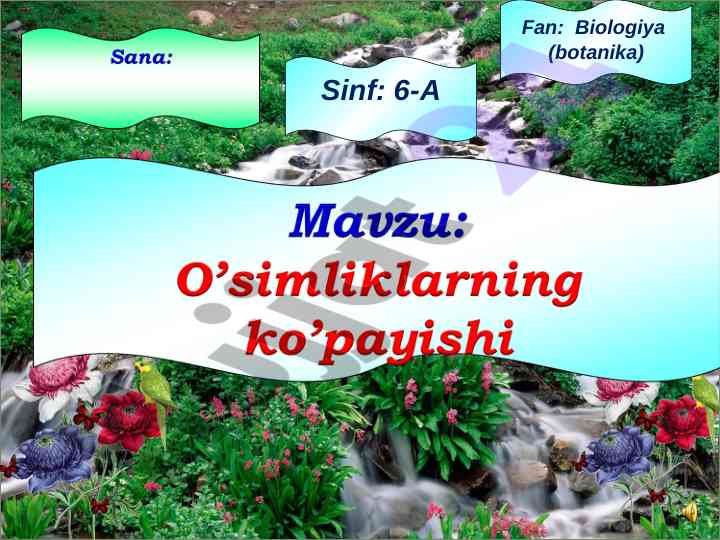 Sana:

Sinf: 6-A

Fan: Biologiya (botanika)

Mavzu:
O’simliklarning ko’payishi